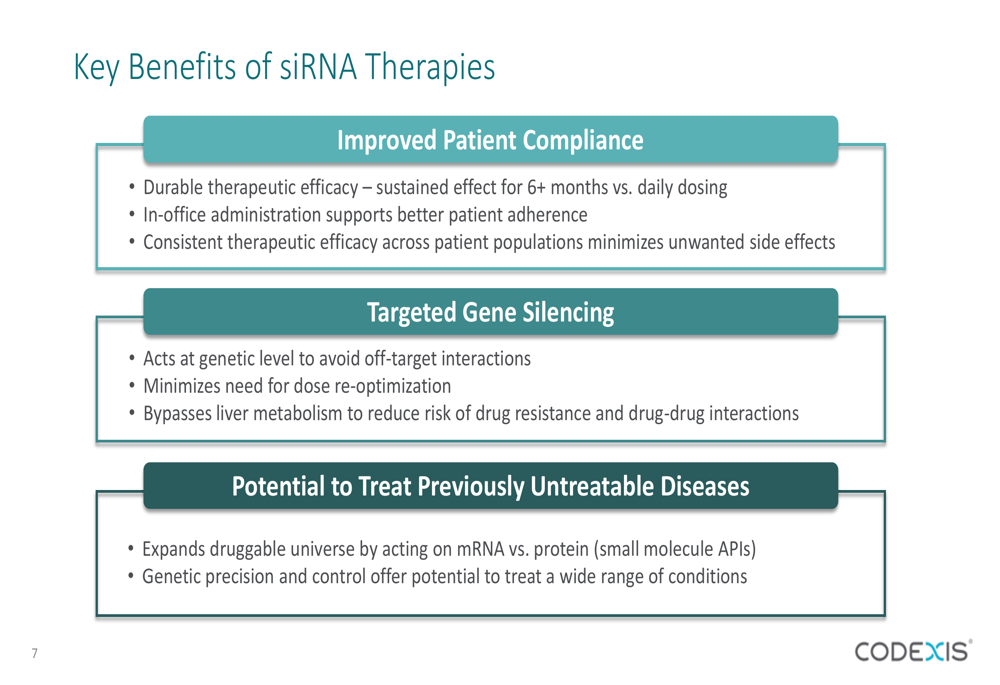 Key Benefits of siRNA Therapies

Improved Patient Compliance

• Durable therapeutic efficacy – sustained effect for 6+ months vs. daily dosing
• In-office administration supports better patient adherence
• Consistent therapeutic efficacy across patient populations minimizes unwanted side effects

Targeted Gene Silencing

• Acts at genetic level to avoid off-target interactions
• Minimizes need for dose re-optimization
• Bypasses liver metabolism to reduce risk of drug resistance and drug-drug interactions

Potential to Treat Previously Untreatable Diseases

• Expands druggable universe by acting on mRNA vs. protein (small molecule APIs)
• Genetic precision and control offer potential to treat a wide range of conditions

7

CODEXIS®